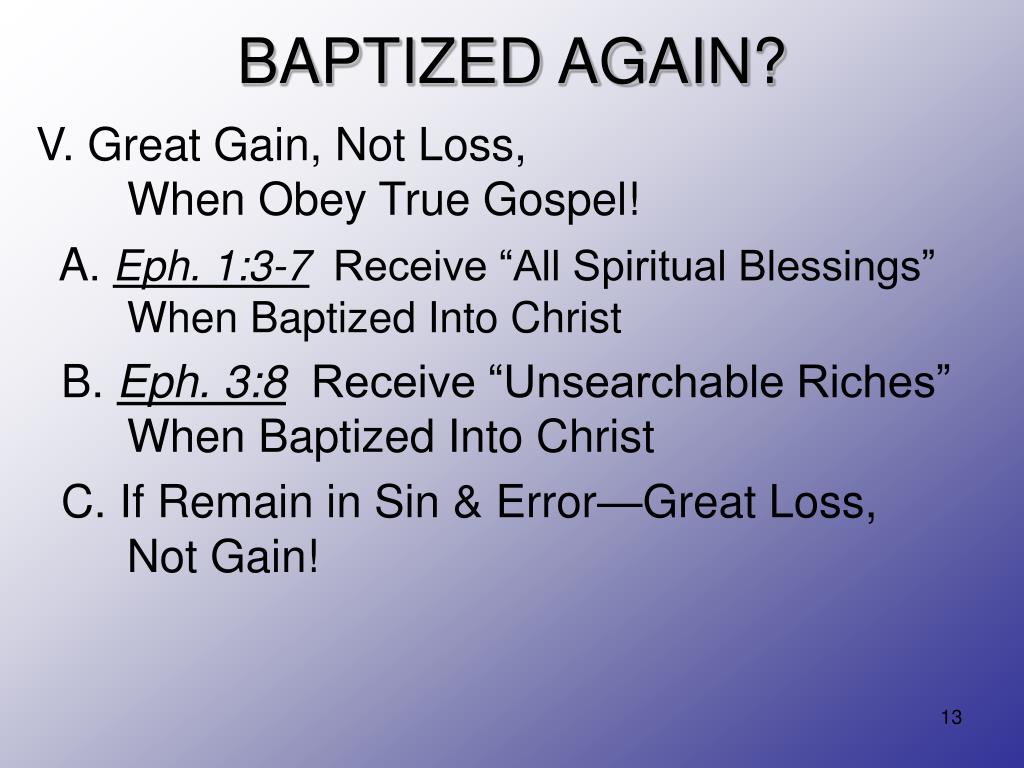 BAPTIZED AGAIN?

V. Great Gain, Not Loss, When Obey True Gospel!

A. Eph. 1:3-7 Receive “All Spiritual Blessings” When Baptized Into Christ

B. Eph. 3:8 Receive “Unsearchable Riches” When Baptized Into Christ

C. If Remain in Sin & Error—Great Loss, Not Gain!

13